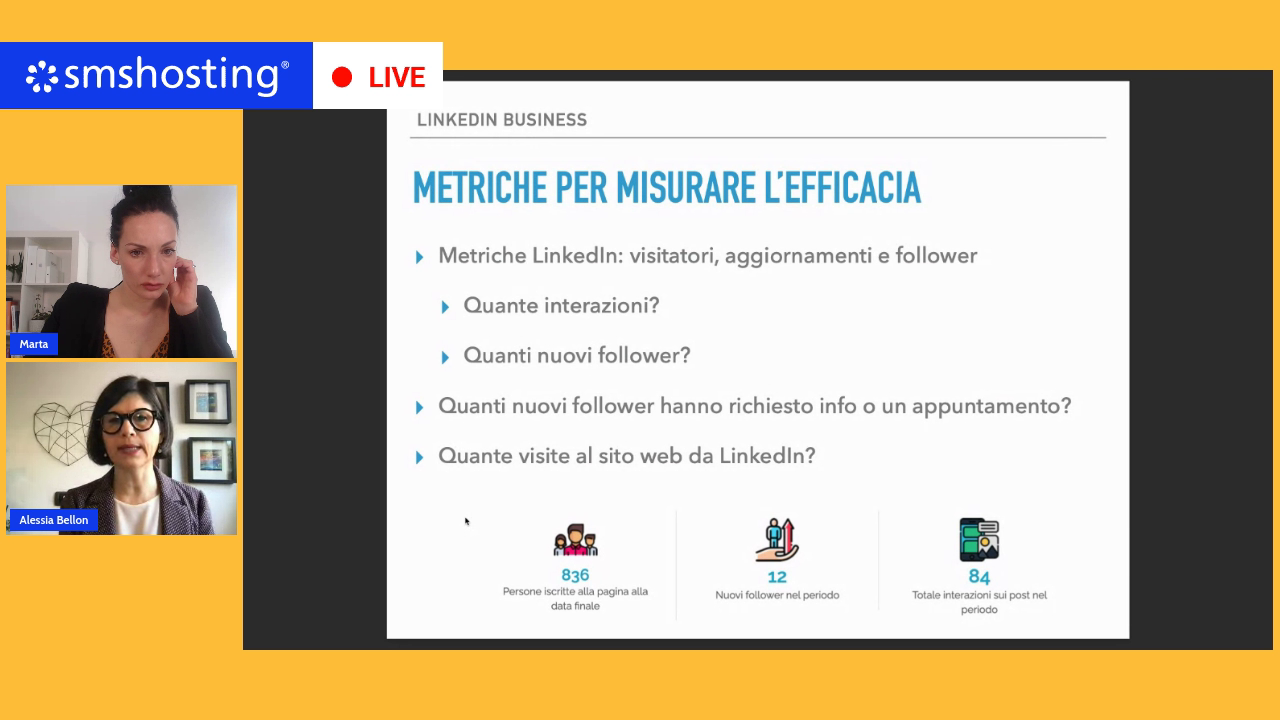 smshosting®

LIVE

Marta

Alessia Bellon

LINKEDIN BUSINESS

METRICHE PER MISURARE L'EFFICACIA

Metriche LinkedIn: visitatori, aggiornamenti e follower

Quante interazioni?

Quanti nuovi follower?

Quanti nuovi follower hanno richiesto info o un appuntamento?

Quante visite al sito web da LinkedIn?

836
Persone iscritte alla pagina alla data finale

12
Nuovi follower nel periodo

84
Totale interazioni sui post nel periodo